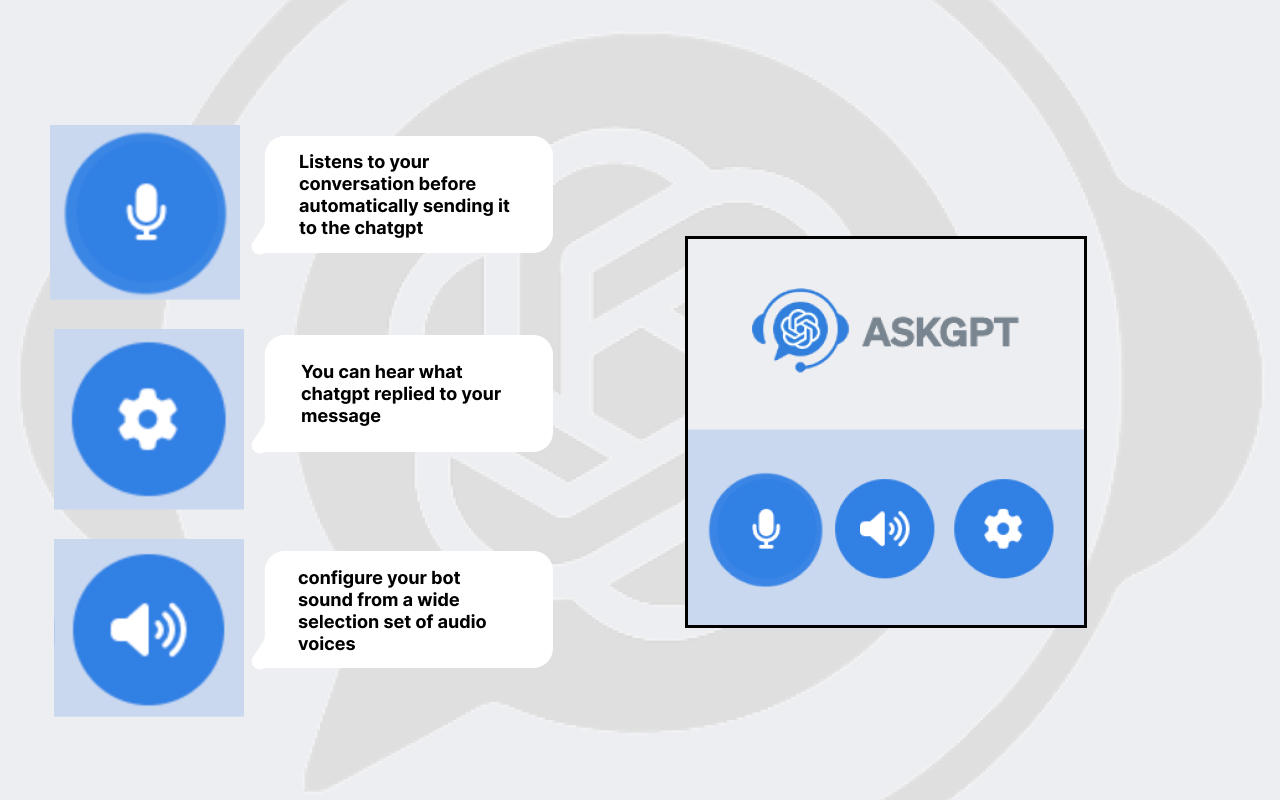 Listens to your conversation before automatically sending it to the chatgpt

You can hear what chatgpt replied to your message

configure your bot sound from a wide selection set of audio voices

ASKGPT